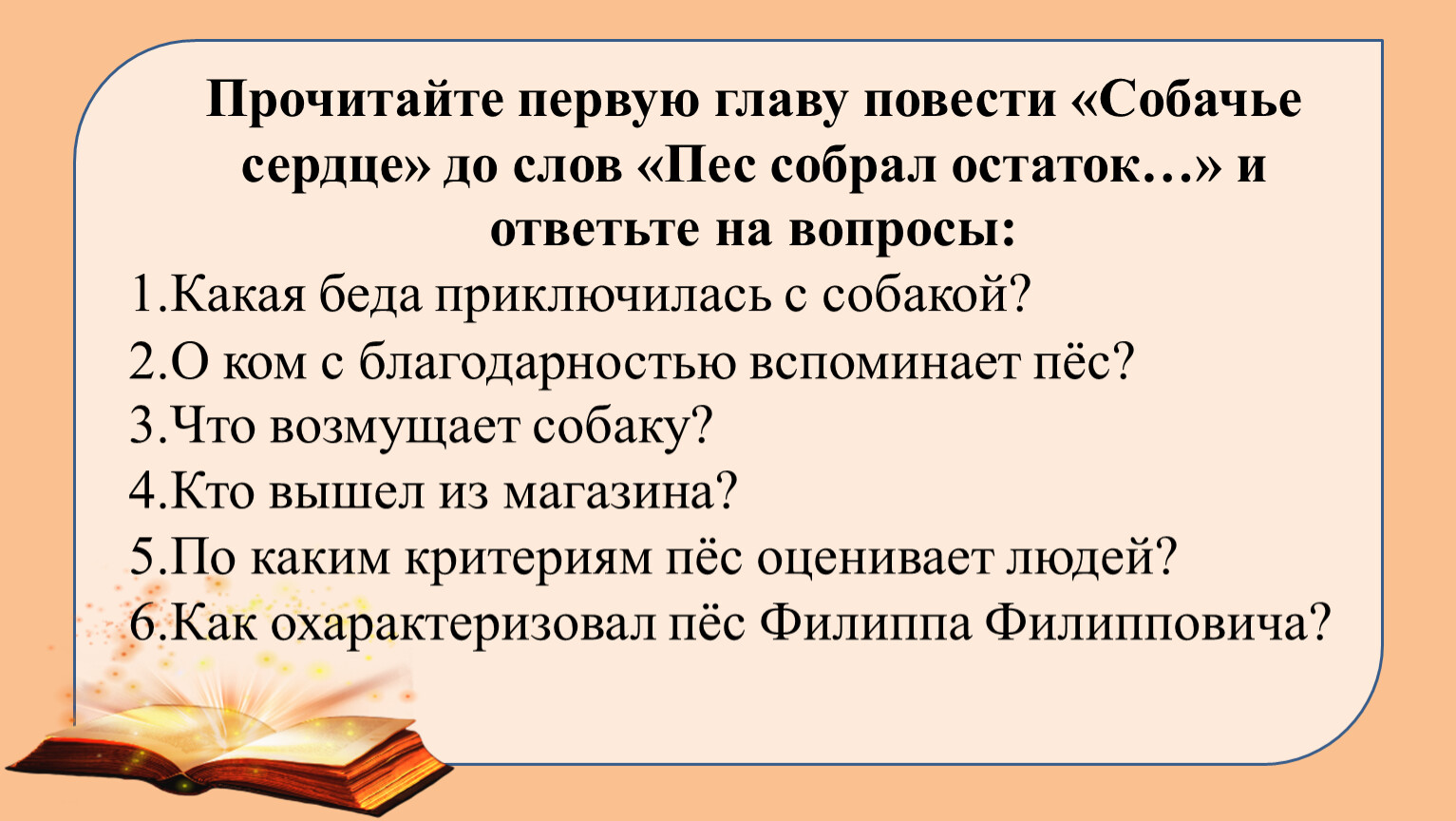 Прочитайте первую главу повести «Собачье сердце» до слов «Пес собрал остаток…» и ответьте на вопросы:

1.Какая беда приключилась с собакой?
2.О ком с благодарностью вспоминает пёс?
3.Что возмущает собаку?
4.Кто вышел из магазина?
5.По каким критериям пёс оценивает людей?
6.Как охарактеризовал пёс Филиппа Филипповича?